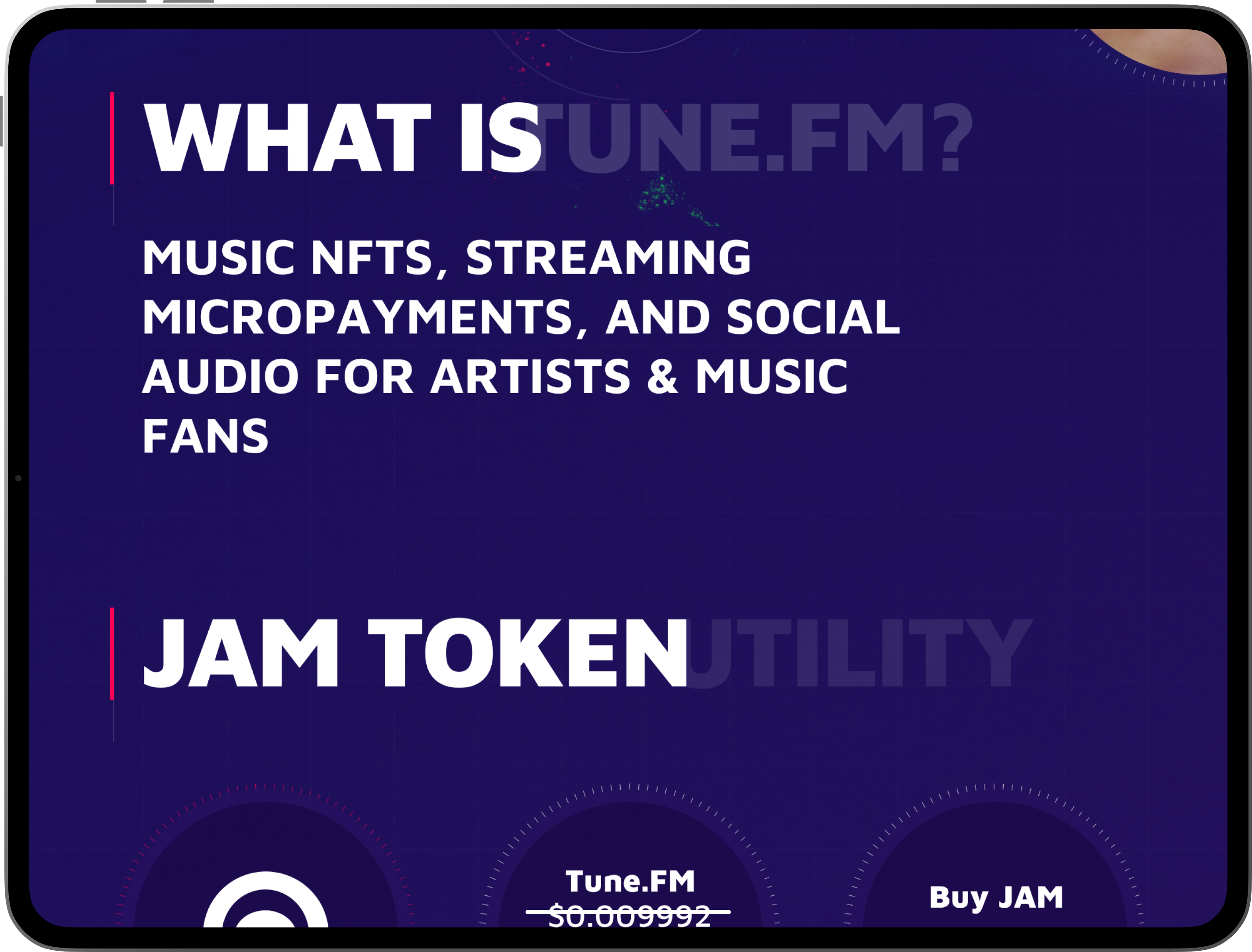 WHAT IS TUNE.FM?

MUSIC NFTS, STREAMING MICROPAYMENTS, AND SOCIAL AUDIO FOR ARTISTS & MUSIC FANS

JAM TOKEN UTILITY

Tune.FM
$0.009992

Buy JAM